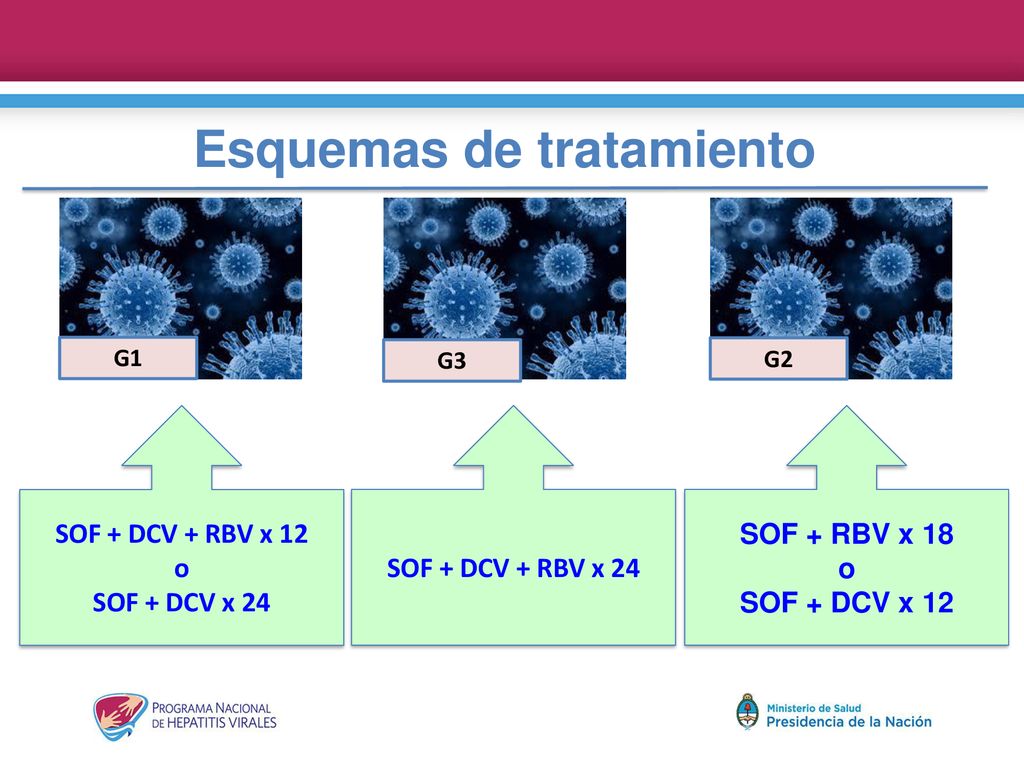 Esquemas de tratamiento

G1

G3

G2

SOF + DCV + RBV x 12
o
SOF + DCV x 24

SOF + DCV + RBV x 24

SOF + RBV x 18
o
SOF + DCV x 12

PROGRAMA NACIONAL
DE HEPATITIS VIRALES

Ministerio de Salud
Presidencia de la Nación